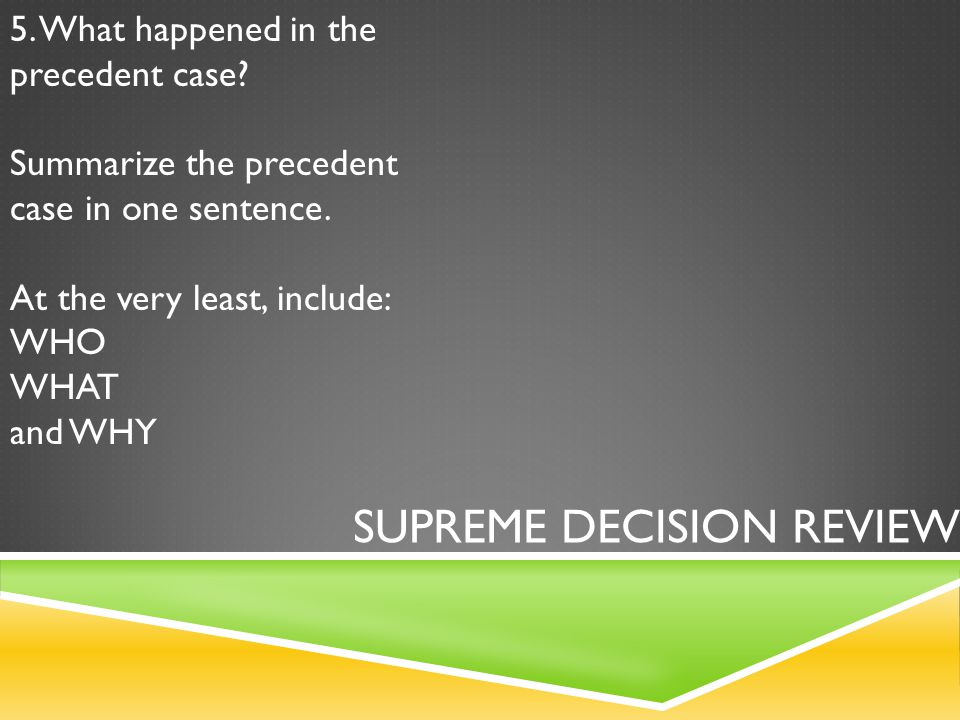 5. What happened in the precedent case?

Summarize the precedent case in one sentence.

At the very least, include:
WHO
WHAT
and WHY

SUPREME DECISION REVIEW